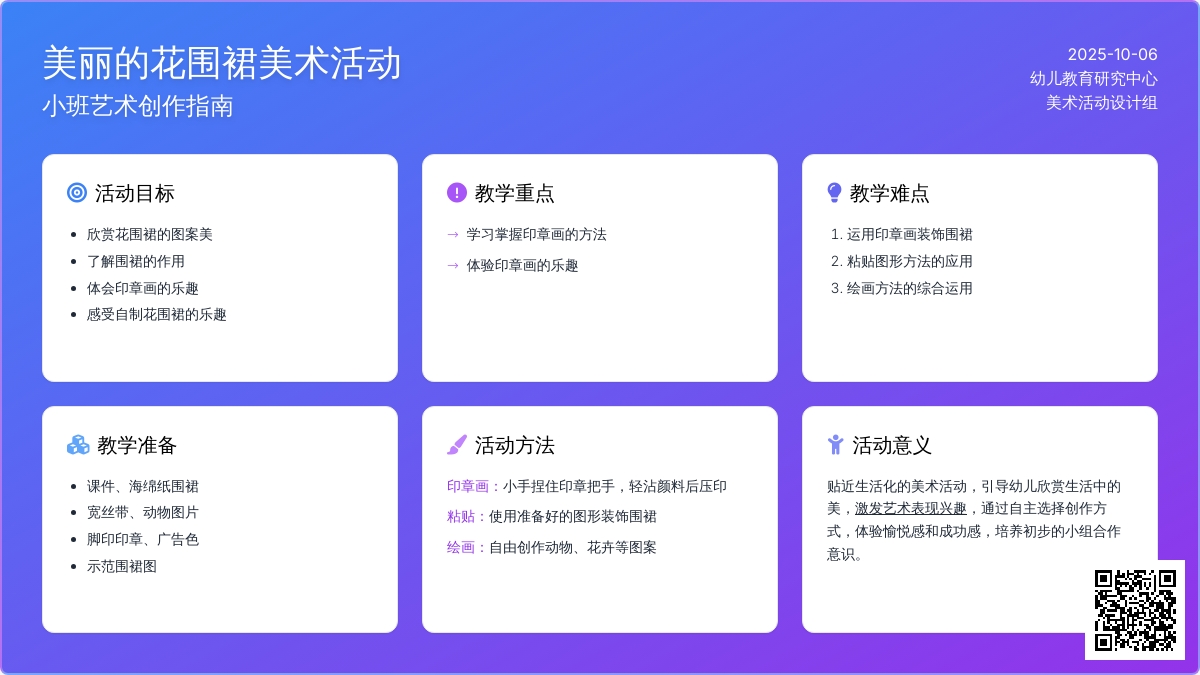 美丽的花围裙美术活动
小班艺术创作指南

2025-10-06
幼儿教育研究中心
美术活动设计组

活动目标

- 欣赏花围裙的图案美
- 了解围裙的作用
- 体会印章画的乐趣
- 感受自制花围裙的乐趣

教学重点

→ 学习掌握印章画的方法
→ 体验印章画的乐趣

教学难点

1. 运用印章画装饰围裙
2. 粘贴图形方法的应用
3. 绘画方法的综合运用

教学准备

- 课件、海绵纸围裙
- 宽丝带、动物图片
- 脚印印章、广告色
- 示范围裙图

活动方法

印章画：小手捏住印章把手，轻沾颜料后压印
粘贴：使用准备好的图形装饰围裙
绘画：自由创作动物、花卉等图案

活动意义

贴近生活化的美术活动，引导幼儿欣赏生活中的美，激发艺术表现兴趣，通过自主选择创作方式，体验愉悦感和成功感，培养初步的小组合作意识。